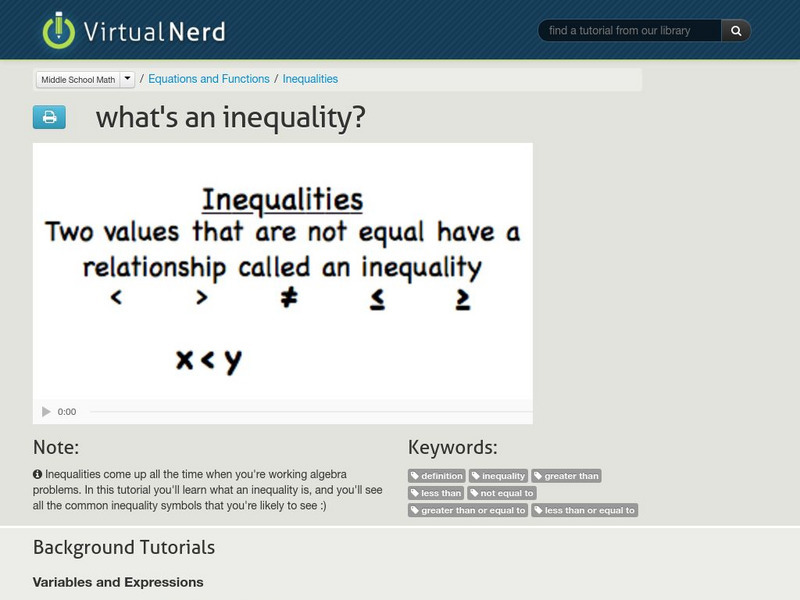 VirtualNerd

find a tutorial from our library

Middle School Math / Equations and Functions / Inequalities

what's an inequality?

Inequalities
Two values that are not equal have a relationship called an inequality
$<$ $>$ $\neq$ $\leq$ $\geq$

$x < y$

0:00

Note:

Inequalities come up all the time when you're working algebra problems. In this tutorial you'll learn what an inequality is, and you'll see all the common inequality symbols that you're likely to see :)

Keywords:

definition inequality greater than less than not equal to greater than or equal to less than or equal to

Background Tutorials

Variables and Expressions